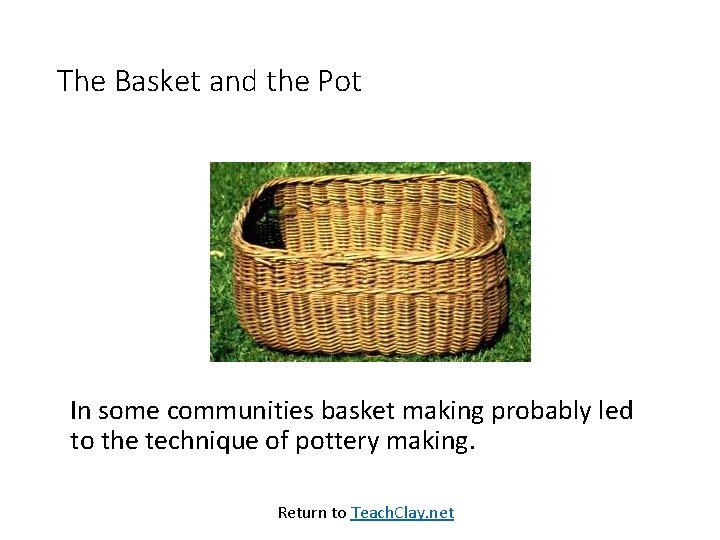 The Basket and the Pot

In some communities basket making probably led to the technique of pottery making.

Return to TeachClay.net